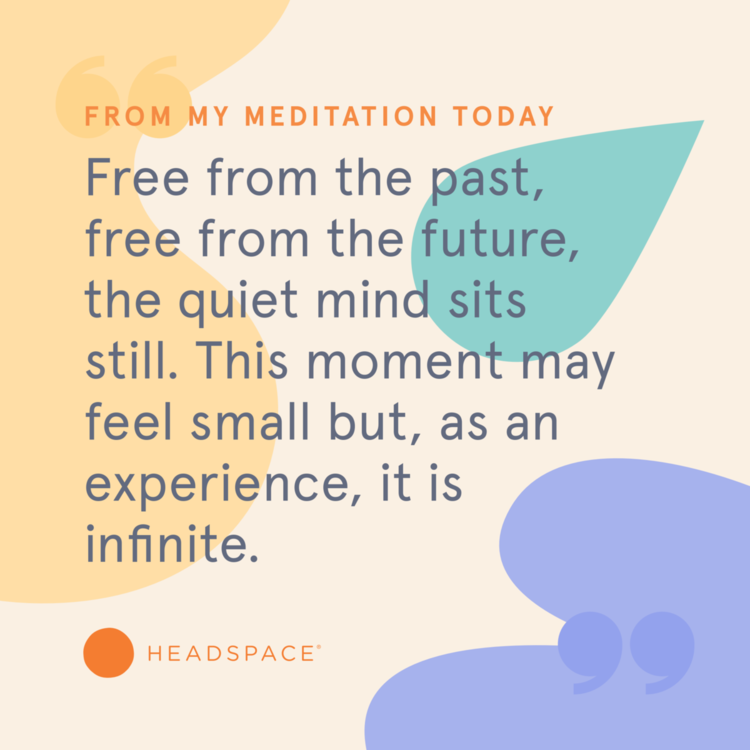 FROM MY MEDITATION TODAY

Free from the past, free from the future, the quiet mind sits still. This moment may feel small but, as an experience, it is infinite.

HEADSPACE®